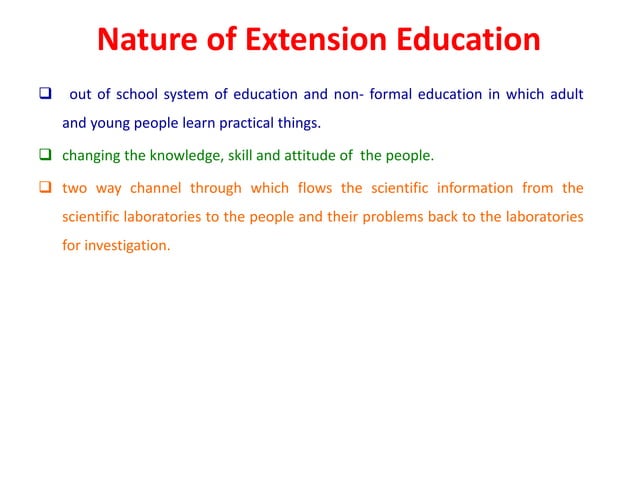 Nature of Extension Education

❑ out of school system of education and non- formal education in which adult and young people learn practical things.

❑ changing the knowledge, skill and attitude of the people.

❑ two way channel through which flows the scientific information from the scientific laboratories to the people and their problems back to the laboratories for investigation.